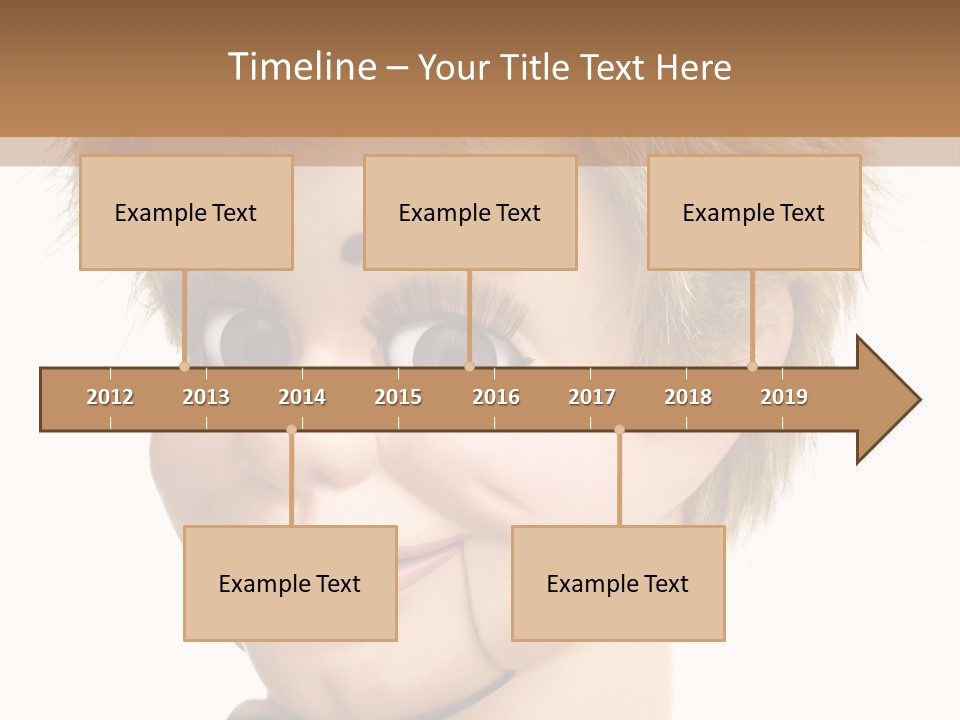 Timeline – Your Title Text Here

Example Text

Example Text

Example Text

2012
2013
2014
2015
2016
2017
2018
2019

Example Text

Example Text